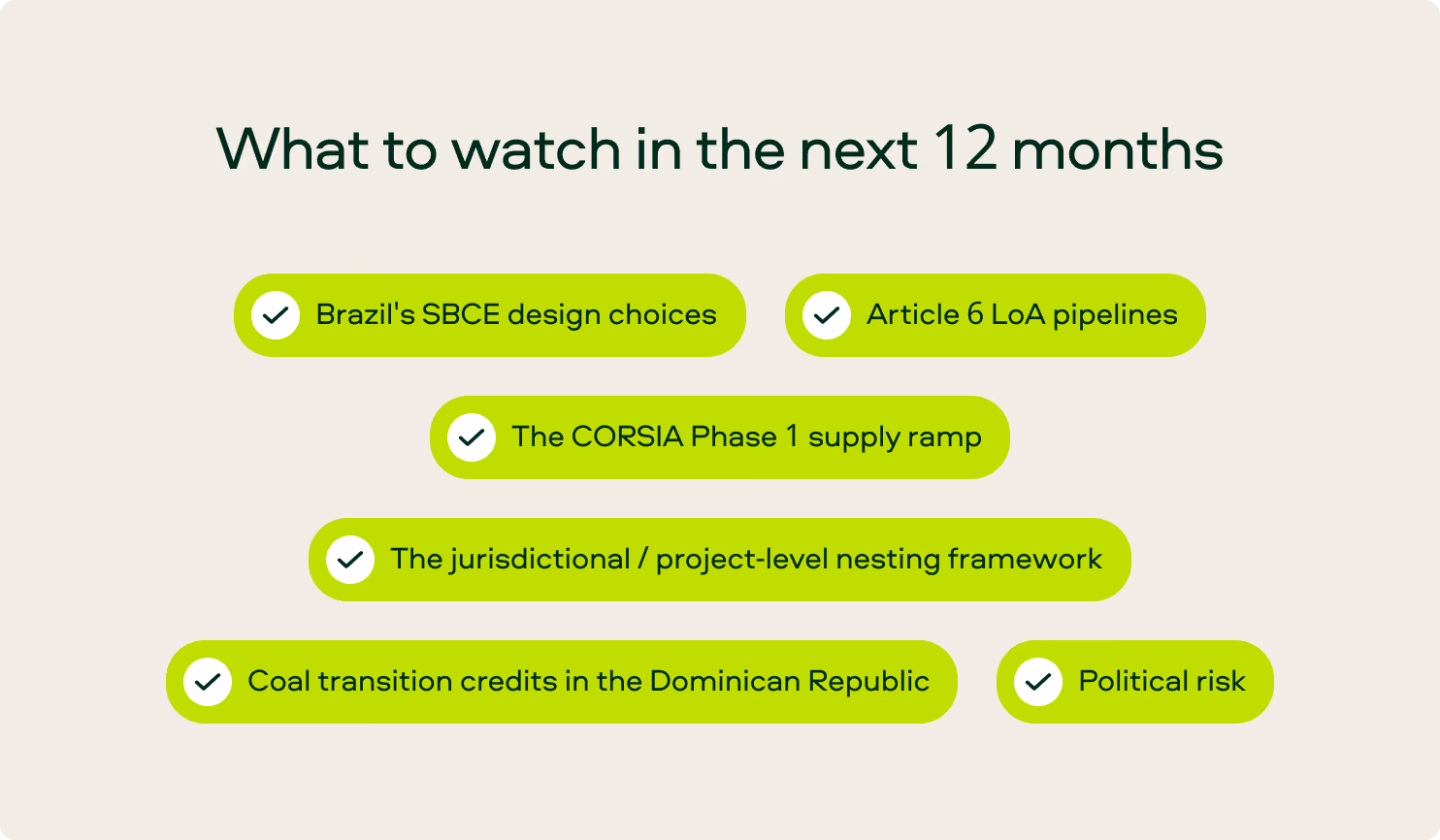 What to watch in the next 12 months

Brazil's SBCE design choices

Article 6 LoA pipelines

The CORSIA Phase 1 supply ramp

The jurisdictional / project-level nesting framework

Coal transition credits in the Dominican Republic

Political risk